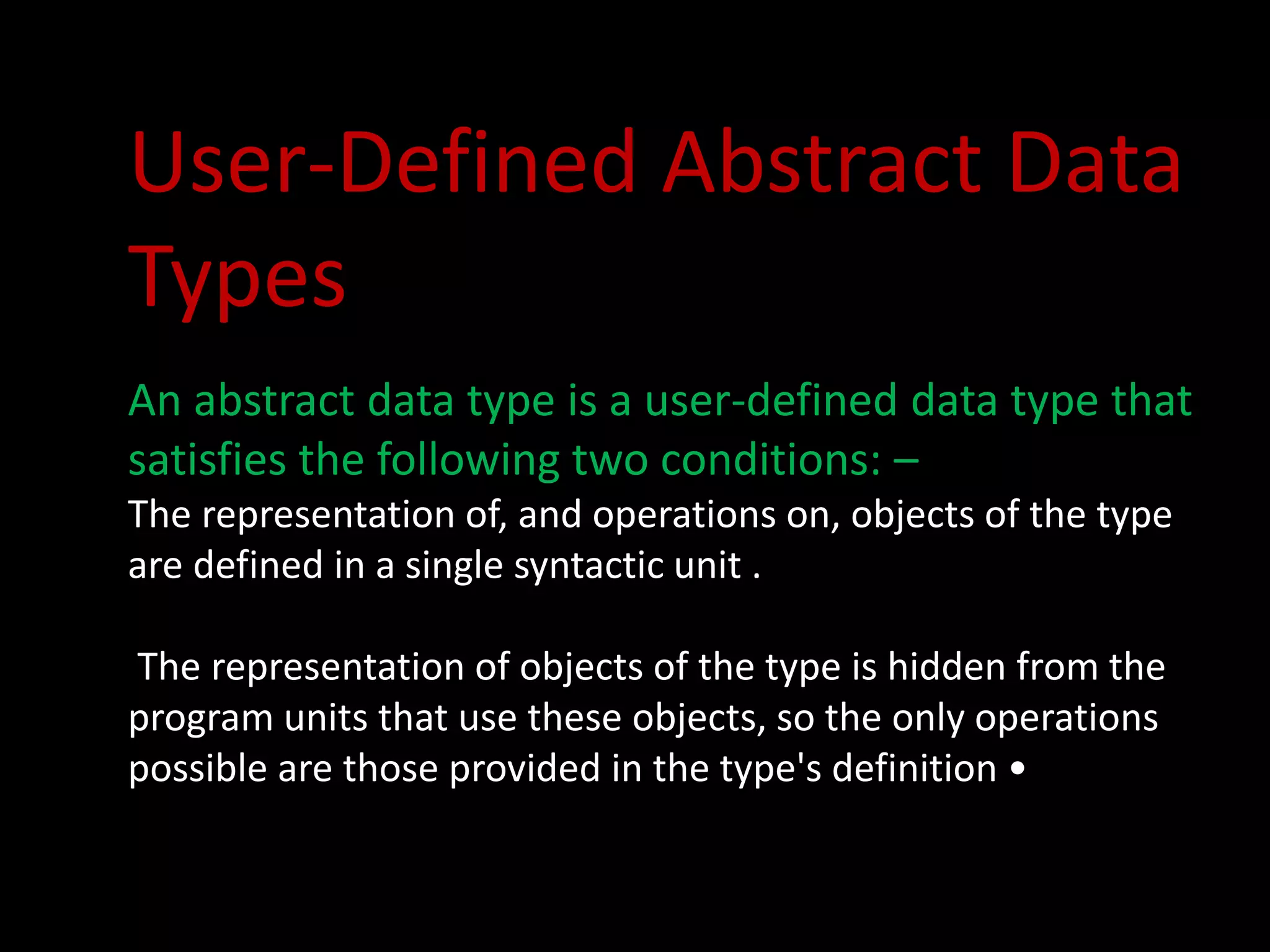 User-Defined Abstract Data Types

An abstract data type is a user-defined data type that satisfies the following two conditions: –
The representation of, and operations on, objects of the type are defined in a single syntactic unit .

The representation of objects of the type is hidden from the program units that use these objects, so the only operations possible are those provided in the type's definition •